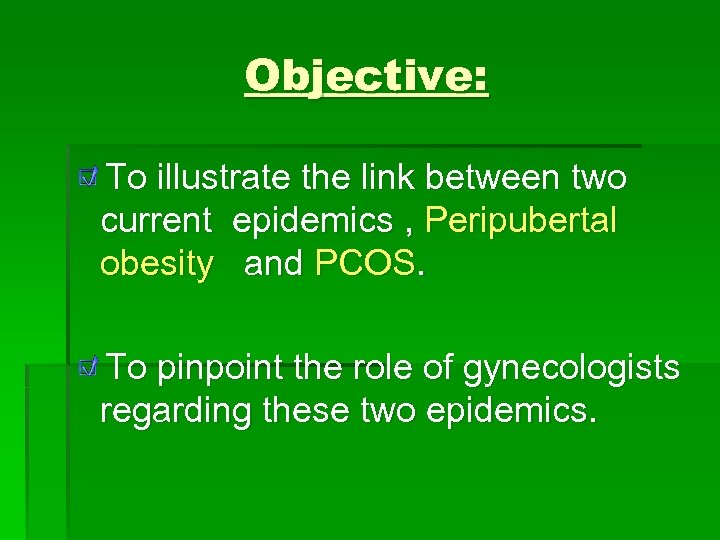 Objective:

To illustrate the link between two current epidemics , Peripubertal obesity and PCOS.

To pinpoint the role of gynecologists regarding these two epidemics.